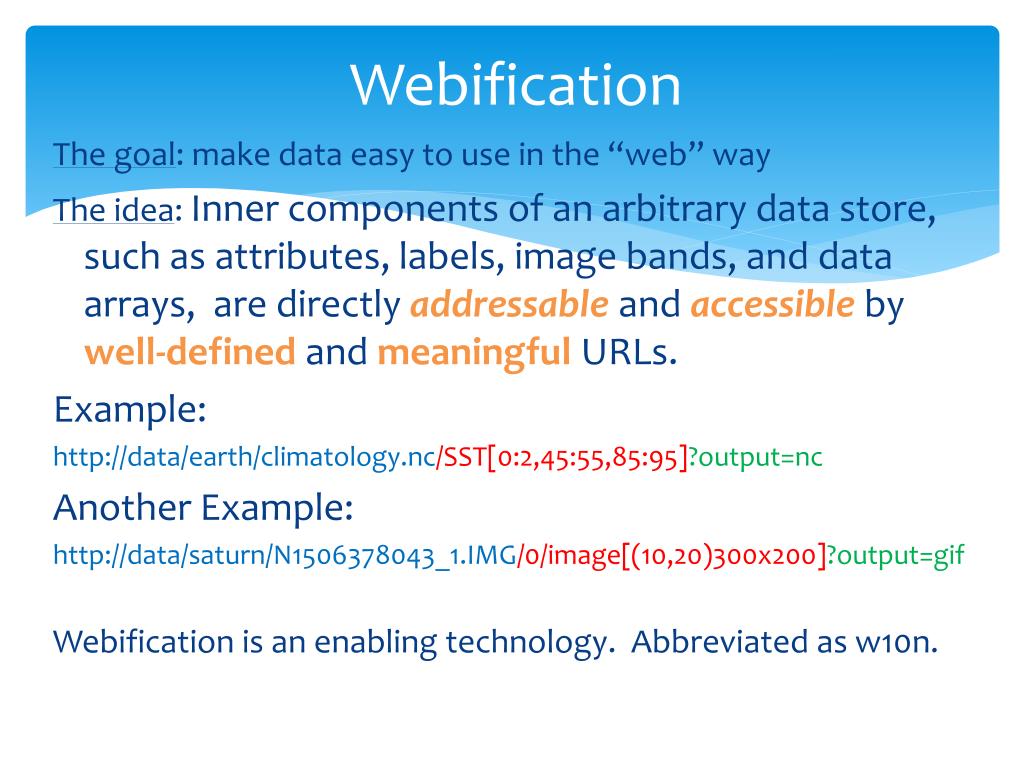 Webification

The goal: make data easy to use in the “web” way

The idea: Inner components of an arbitrary data store, such as attributes, labels, image bands, and data arrays, are directly addressable and accessible by well-defined and meaningful URLs.

Example:

http://data/earth/climatology.nc/SST[0:2,45:55,85:95]?output=nc

Another Example:

http://data/saturn/N1506378043_1.IMG/0/image[(10,20)300x200]?output=gif

Webification is an enabling technology. Abbreviated as w10n.